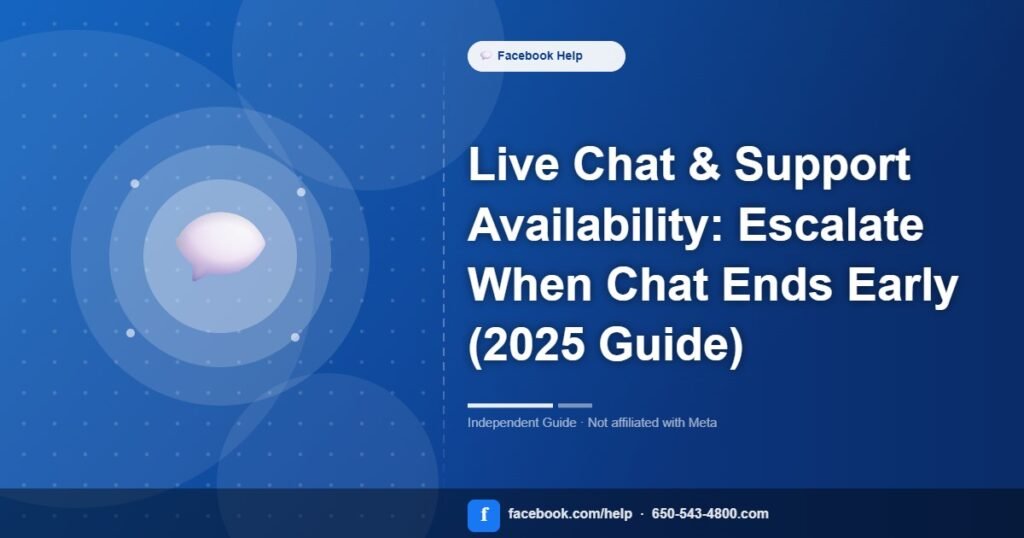 Facebook Help

Live Chat & Support Availability: Escalate When Chat Ends Early (2025 Guide)

Independent Guide · Not affiliated with Meta

f facebook.com/help · 650-543-4800.com